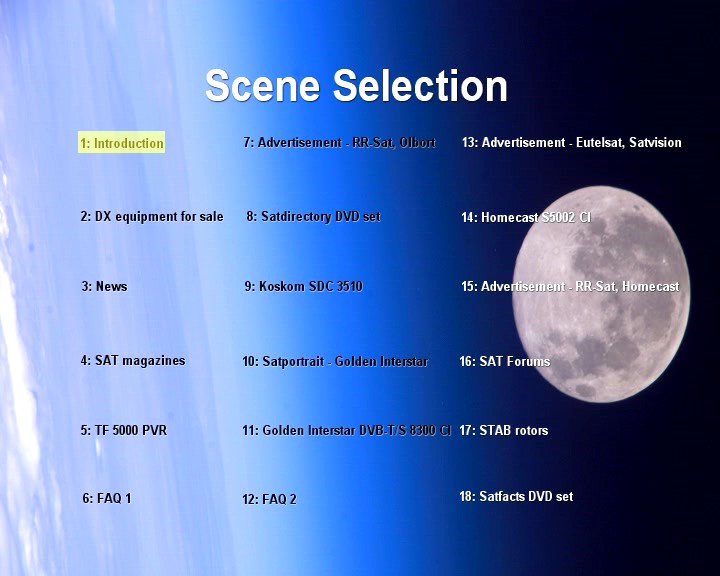 Scene Selection

1: Introduction

2: DX equipment for sale

3: News

4: SAT magazines

5: TF 5000 PVR

6: FAQ 1

7: Advertisement - RR-Sat, Olbort

8: Satdirectory DVD set

9: Koskom SDC 3510

10: Satportrait - Golden Interstar

11: Golden Interstar DVB-T/S 8300 CI

12: FAQ 2

13: Advertisement - Eutelsat, Satvision

14: Homecast S5002 CI

15: Advertisement - RR-Sat, Homecast

16: SAT Forums

17: STAB rotors

18: Satfacts DVD set